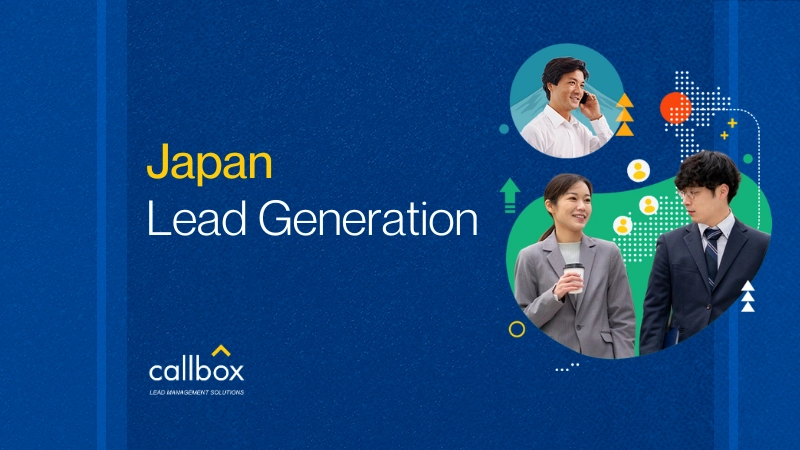 Japan
Lead Generation

callbox
LEAD MANAGEMENT SOLUTIONS